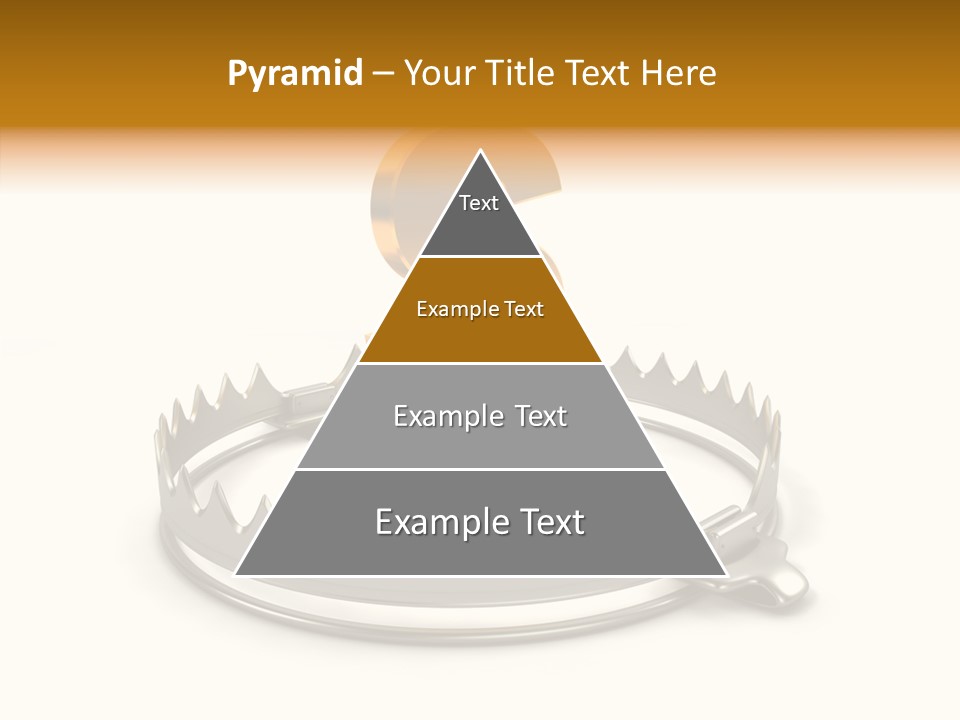 Pyramid – Your Title Text Here

Text

Example Text

Example Text

Example Text